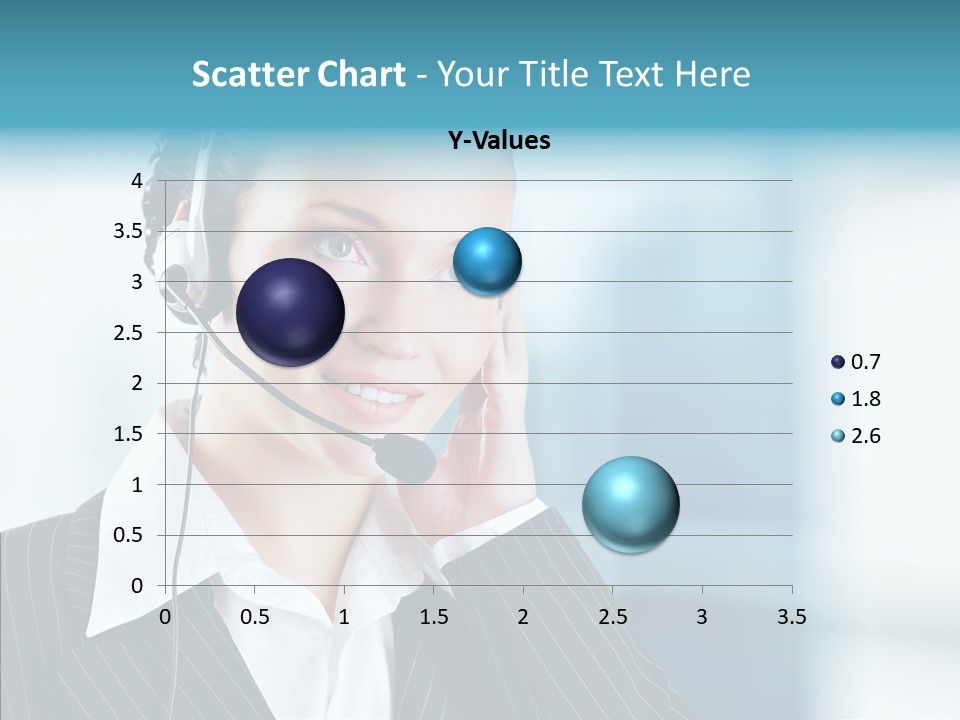 Scatter Chart - Your Title Text Here

Y-Values

4
3.5
3
2.5
2
1.5
1
0.5
0

0 0.5 1 1.5 2 2.5 3 3.5

0.7
1.8
2.6